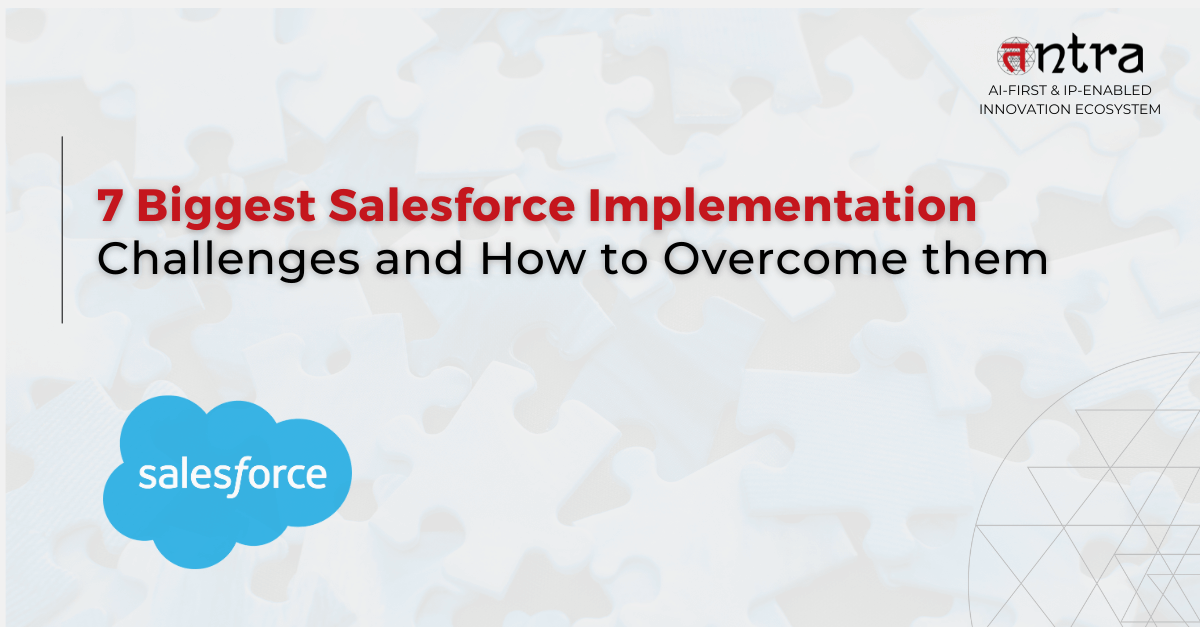 antra
AI-FIRST & IP-ENABLED INNOVATION ECOSYSTEM

7 Biggest Salesforce Implementation Challenges and How to Overcome them

salesforce